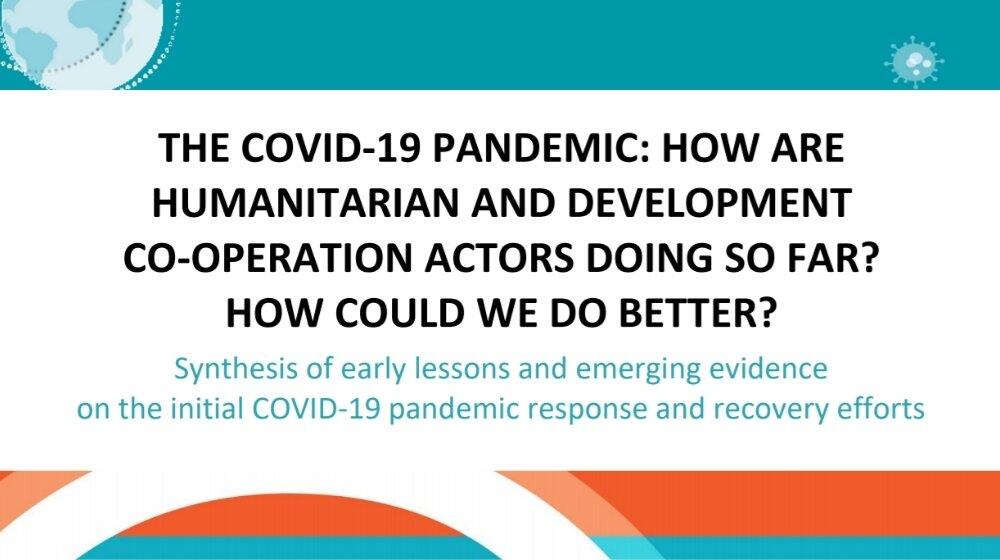 THE COVID-19 PANDEMIC: HOW ARE HUMANITARIAN AND DEVELOPMENT CO-OPERATION ACTORS DOING SO FAR? HOW COULD WE DO BETTER?

Synthesis of early lessons and emerging evidence on the initial COVID-19 pandemic response and recovery efforts